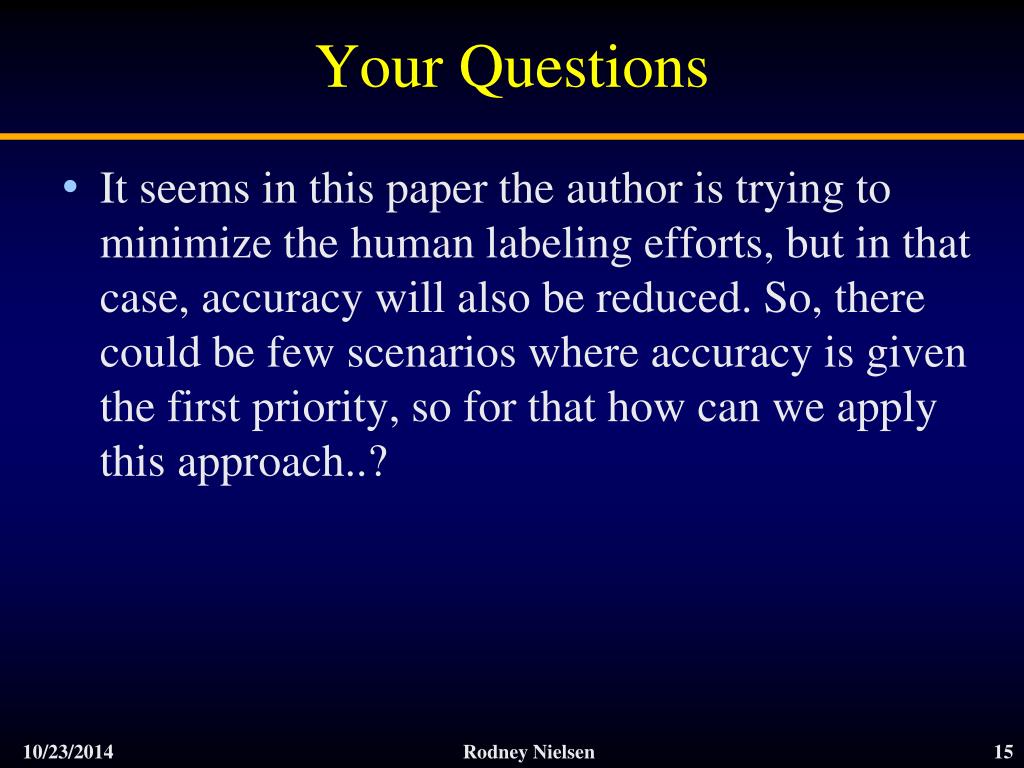 Your Questions

• It seems in this paper the author is trying to minimize the human labeling efforts, but in that case, accuracy will also be reduced. So, there could be few scenarios where accuracy is given the first priority, so for that how can we apply this approach..?

10/23/2014 Rodney Nielsen 15